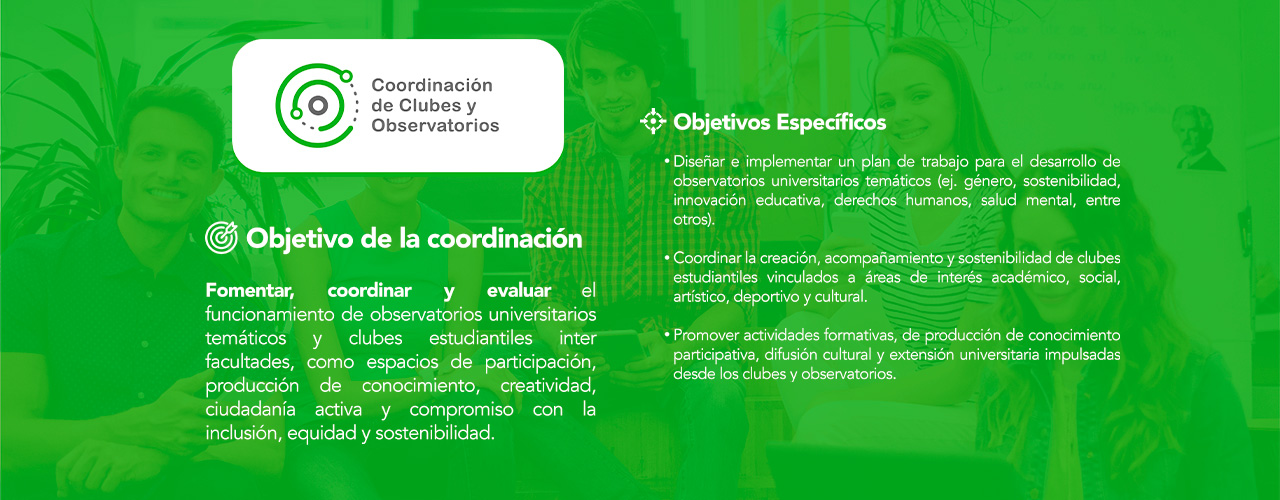 Coordinación de Clubes y Observatorios

Objetivo de la coordinación

Fomentar, coordinar y evaluar el funcionamiento de observatorios universitarios temáticos y clubes estudiantiles inter facultades, como espacios de participación, producción de conocimiento, creatividad, ciudadanía activa y compromiso con la inclusión, equidad y sostenibilidad.

Objetivos Específicos

• Diseñar e implementar un plan de trabajo para el desarrollo de observatorios universitarios temáticos (ej. género, sostenibilidad, innovación educativa, derechos humanos, salud mental, entre otros).

• Coordinar la creación, acompañamiento y sostenibilidad de clubes estudiantiles vinculados a áreas de interés académico, social, artístico, deportivo y cultural.

• Promover actividades formativas, de producción de conocimiento participativa, difusión cultural y extensión universitaria impulsadas desde los clubes y observatorios.